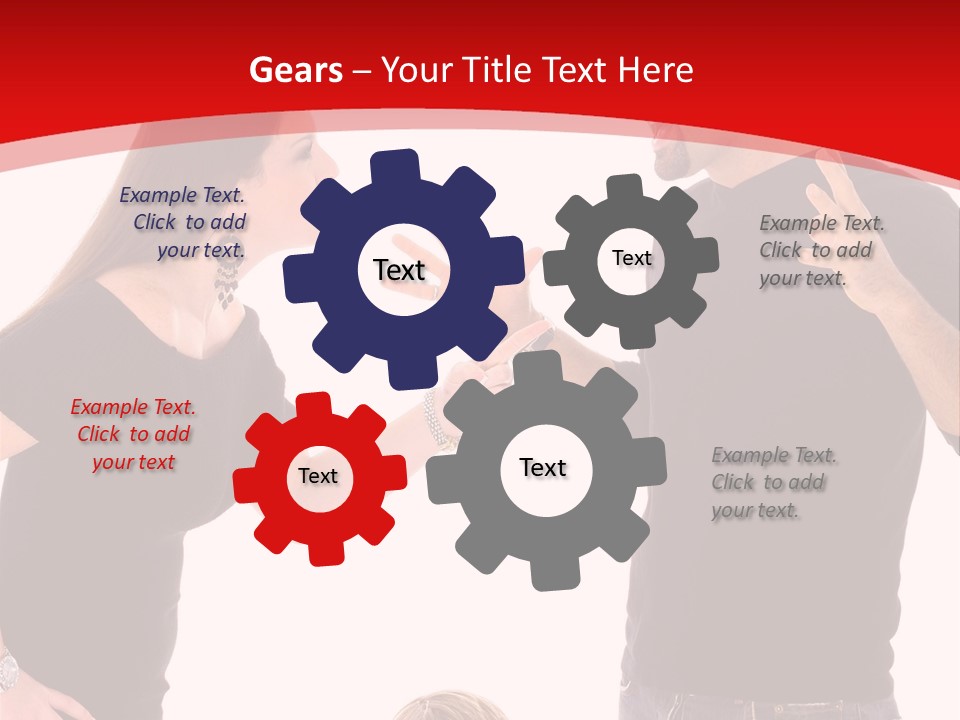 Gears – Your Title Text Here

Example Text. Click to add your text.

Text

Text

Example Text. Click to add your text.

Example Text. Click to add your text

Text

Text

Example Text. Click to add your text.